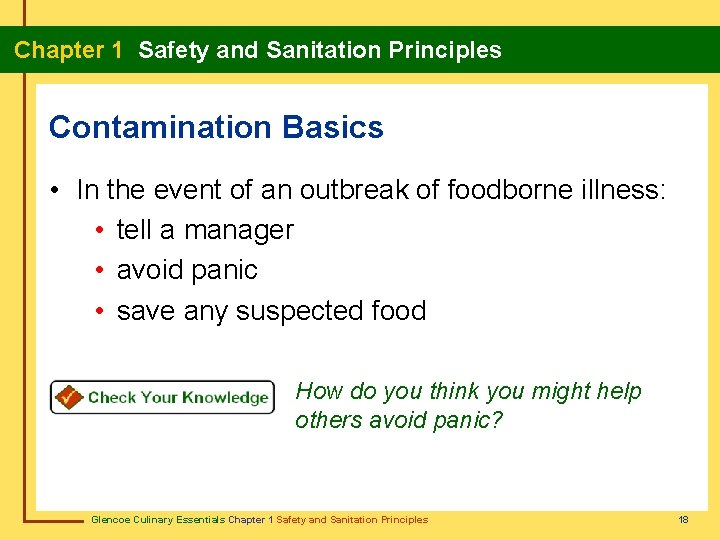 Chapter 1 Safety and Sanitation Principles

Contamination Basics

• In the event of an outbreak of foodborne illness:
  • tell a manager
  • avoid panic
  • save any suspected food

Check Your Knowledge

How do you think you might help others avoid panic?

Glencoe Culinary Essentials Chapter 1 Safety and Sanitation Principles

18